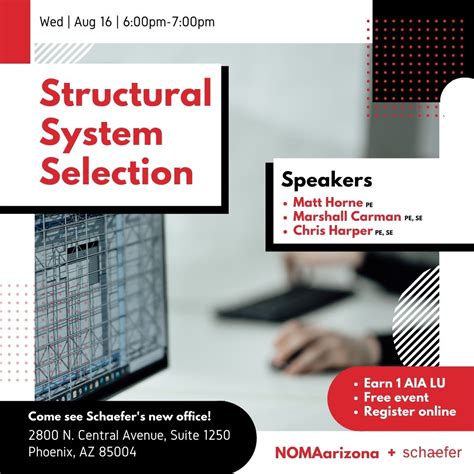 Wed | Aug 16 | 6:00pm-7:00pm

Structural System Selection

Speakers
• Matt Horne PE
• Marshall Carman PE, SE
• Chris Harper PE, SE

• Earn 1 AIA LU
• Free event
• Register online

Come see Schaefer's new office!
2800 N. Central Avenue, Suite 1250
Phoenix, AZ 85004

NOMAarizona + schaefer